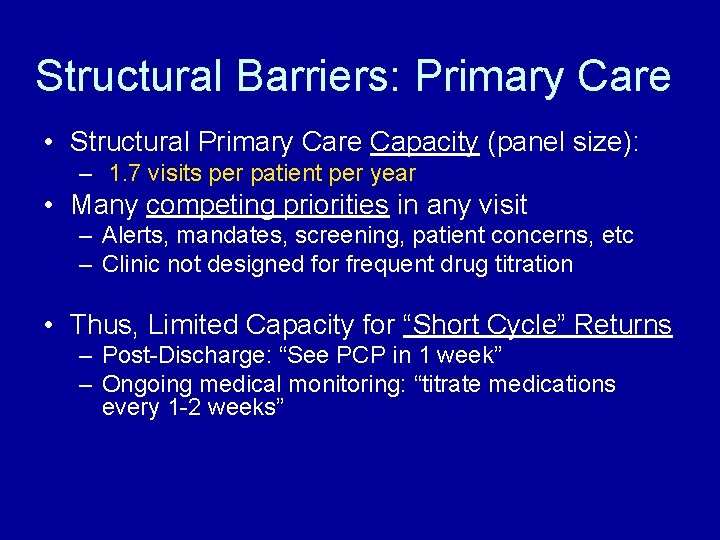 Structural Barriers: Primary Care

• Structural Primary Care Capacity (panel size):
– 1.7 visits per patient per year
• Many competing priorities in any visit
– Alerts, mandates, screening, patient concerns, etc
– Clinic not designed for frequent drug titration

• Thus, Limited Capacity for "Short Cycle" Returns
– Post-Discharge: "See PCP in 1 week"
– Ongoing medical monitoring: "titrate medications every 1-2 weeks"